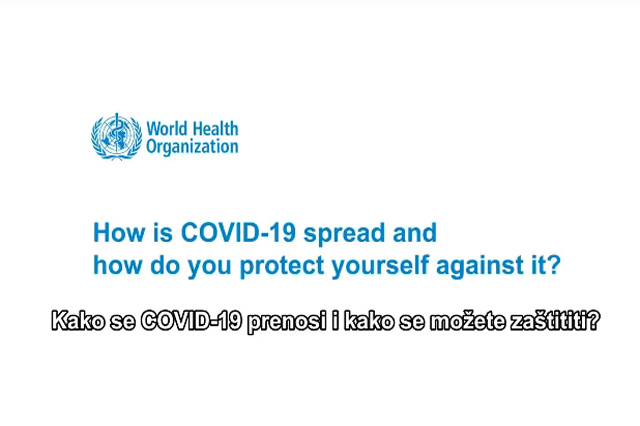 World Health Organization

How is COVID-19 spread and how do you protect yourself against it?

Kako se COVID-19 prenosi i kako se možete zaštititi?